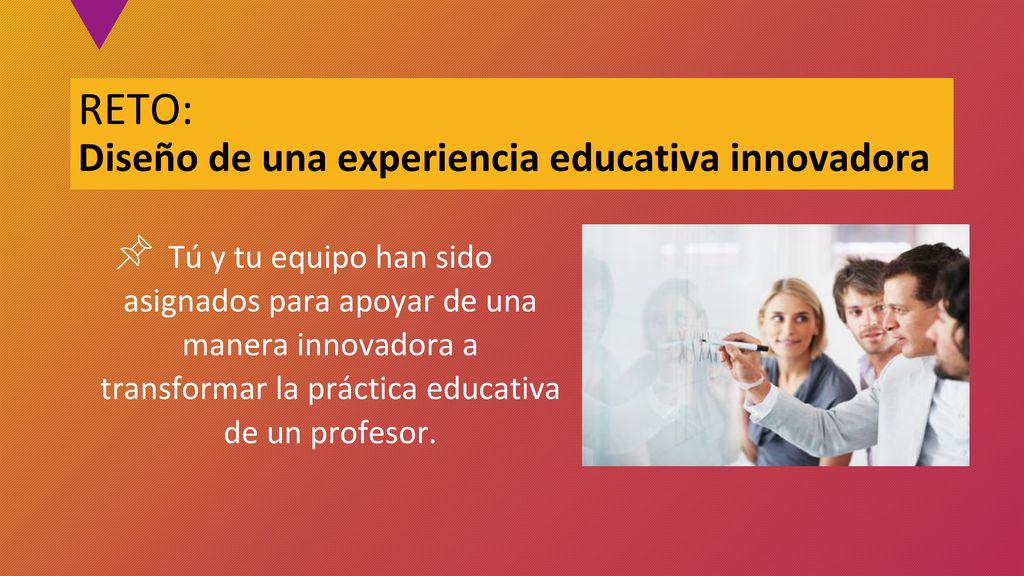 RETO:
Diseño de una experiencia educativa innovadora

Tú y tu equipo han sido asignados para apoyar de una manera innovadora a transformar la práctica educativa de un profesor.